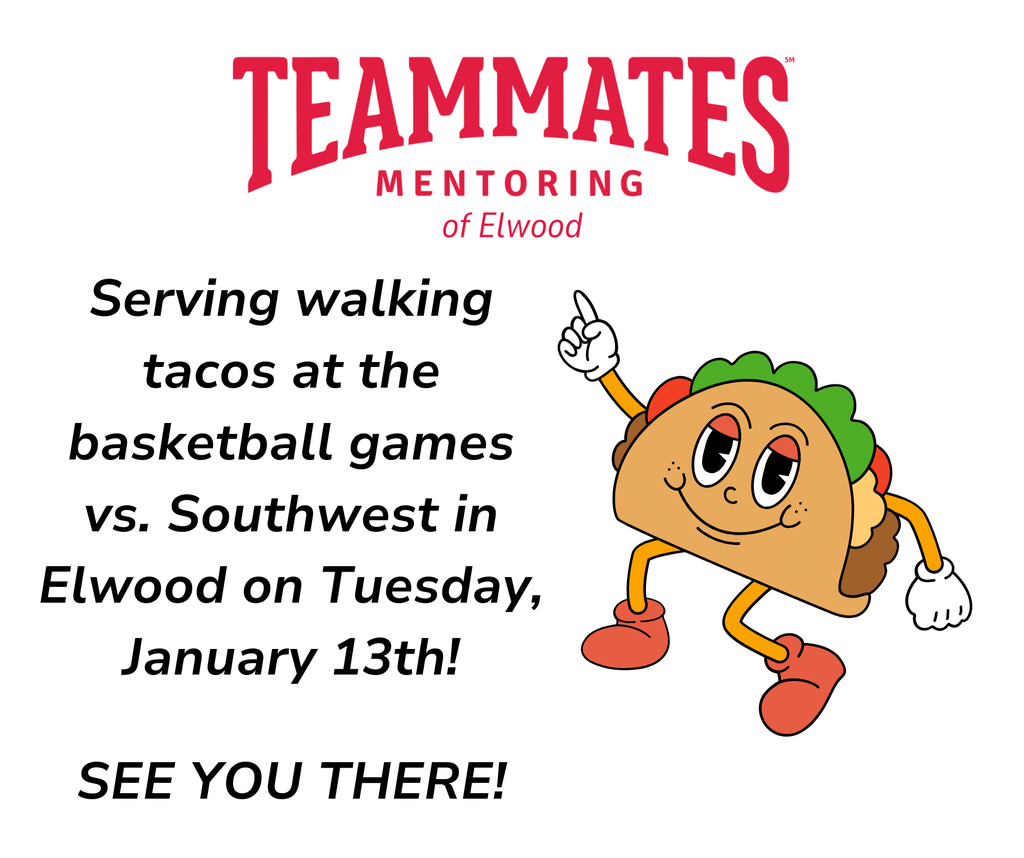 TEAMMATES℠
MENTORING
of Elwood

Serving walking tacos at the basketball games vs. Southwest in Elwood on Tuesday, January 13th!

SEE YOU THERE!